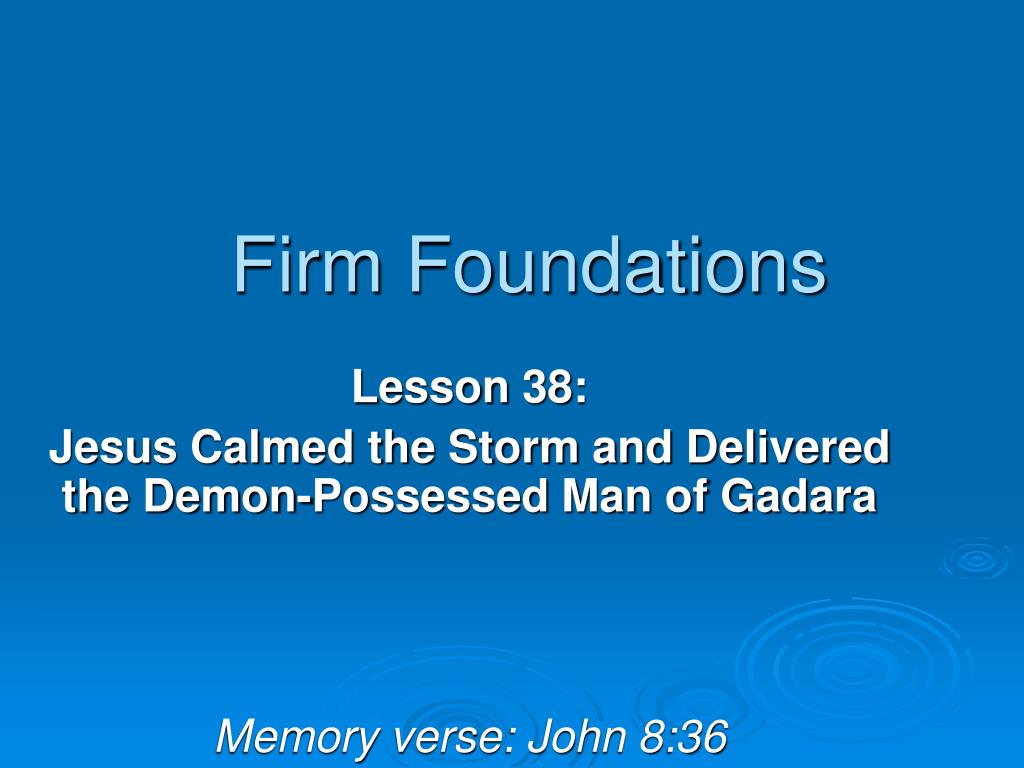 Firm Foundations

Lesson 38:
Jesus Calmed the Storm and Delivered the Demon-Possessed Man of Gadara

Memory verse: John 8:36